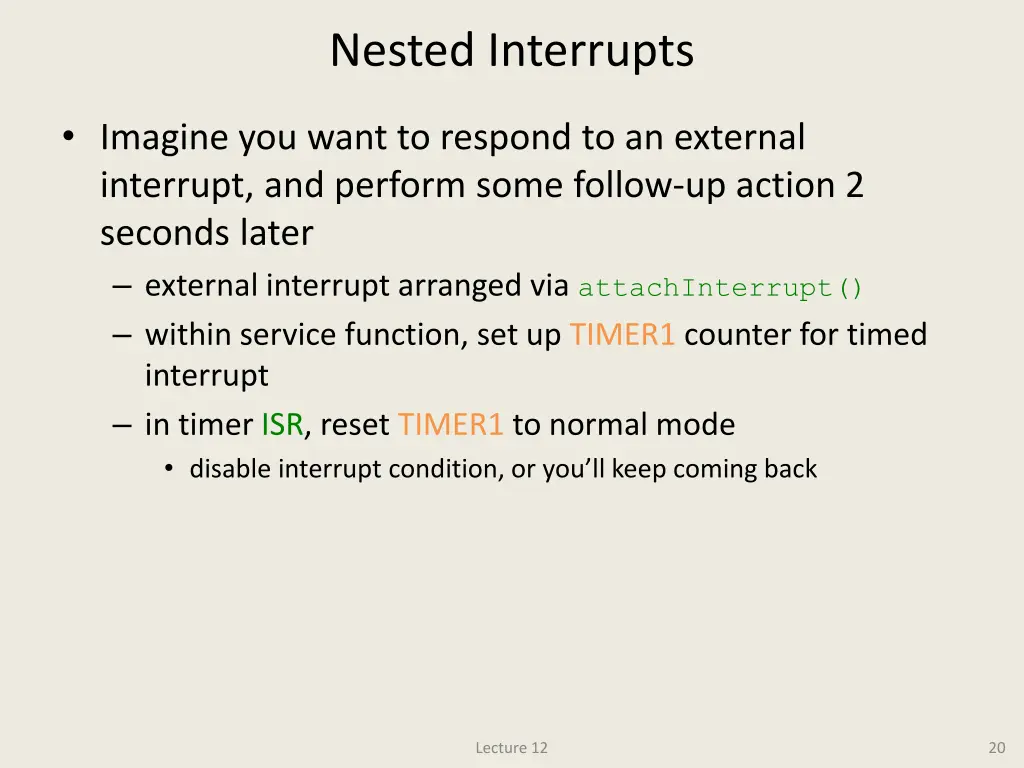 Nested Interrupts

• Imagine you want to respond to an external interrupt, and perform some follow-up action 2 seconds later
– external interrupt arranged via attachInterrupt()
– within service function, set up TIMER1 counter for timed interrupt
– in timer ISR, reset TIMER1 to normal mode
• disable interrupt condition, or you'll keep coming back

Lecture 12

20